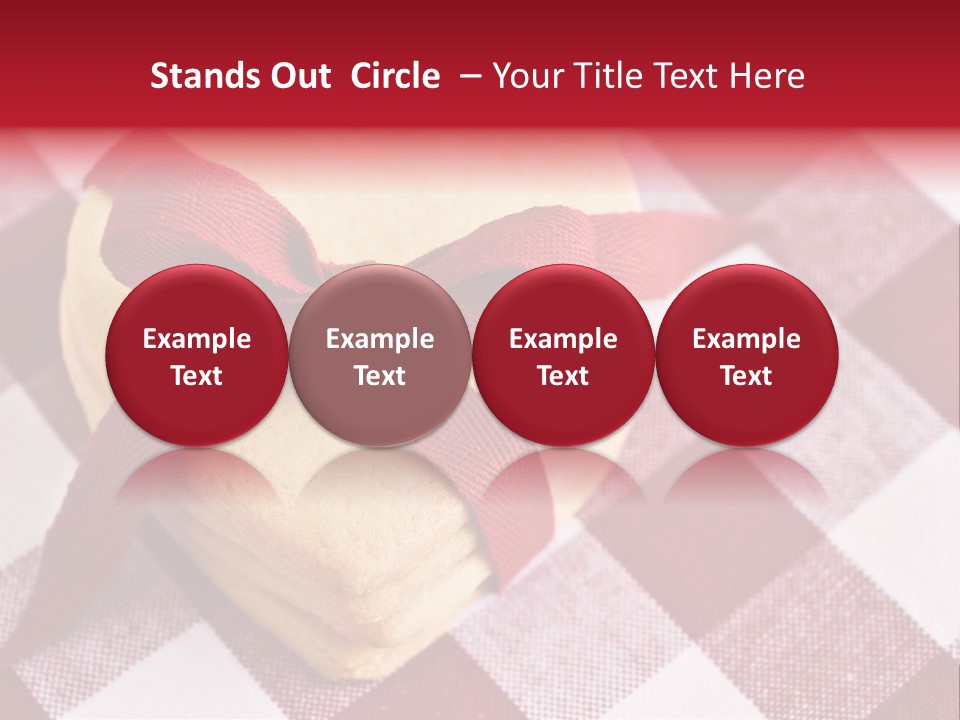 Stands Out Circle – Your Title Text Here

Example Text

Example Text

Example Text

Example Text